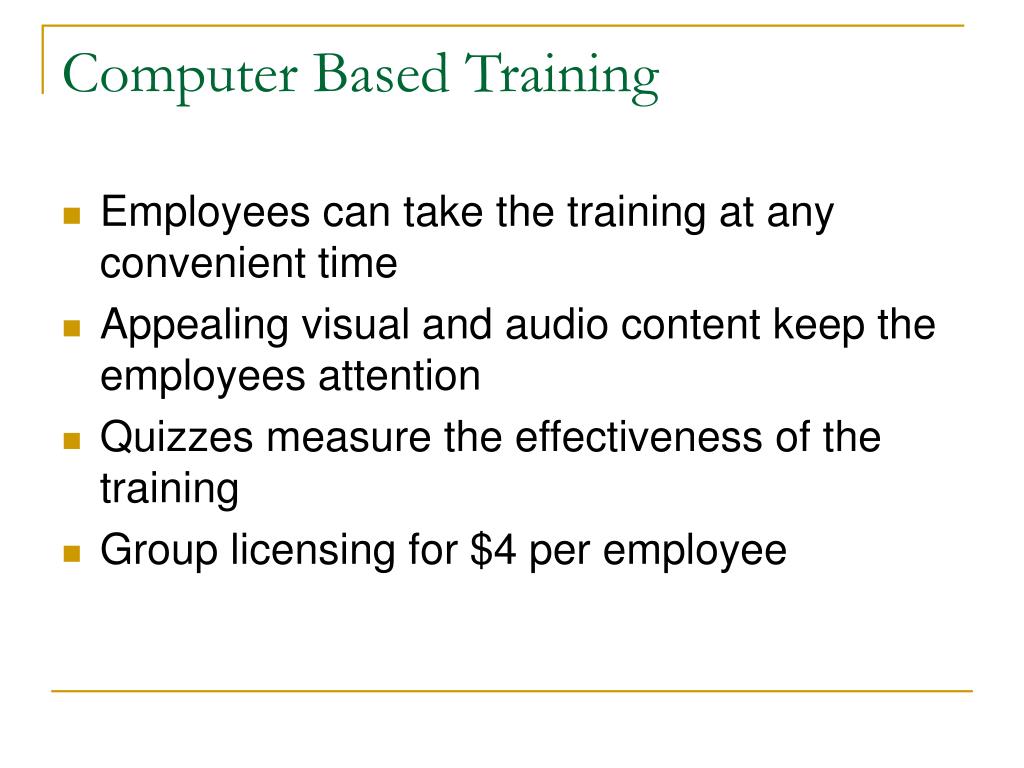 Computer Based Training

- Employees can take the training at any convenient time
- Appealing visual and audio content keep the employees attention
- Quizzes measure the effectiveness of the training
- Group licensing for \$4 per employee